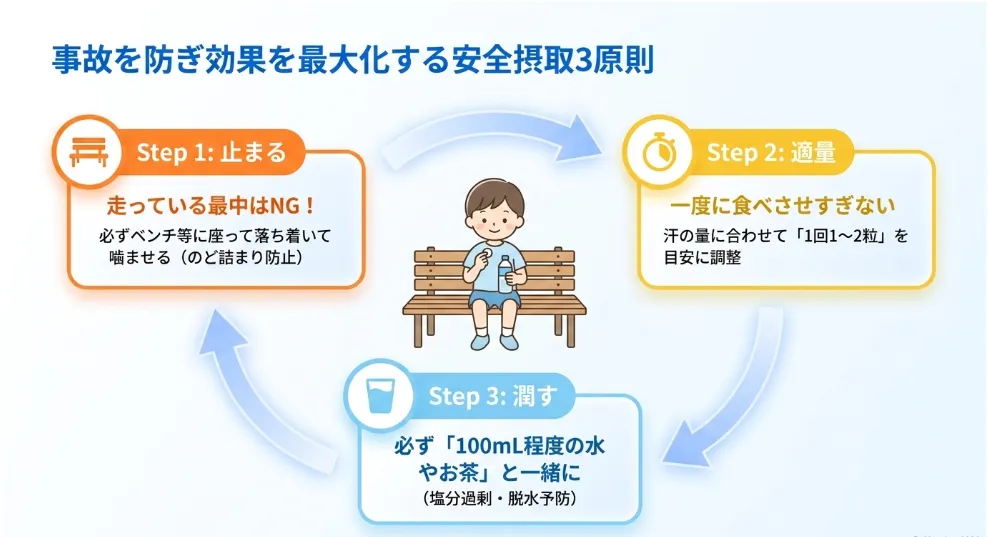 事故を防ぎ効果を最大化する安全摂取3原則

Step 1: 止まる

走っている最中はNG！

必ずベンチ等に座って落ち着いて噛ませる（のど詰まり防止）

Step 2: 適量

一度に食べさせすぎない

汗の量に合わせて「1回1〜2粒」を目安に調整

Step 3: 潤す

必ず「100mL程度の水やお茶」と一緒に

（塩分過剰・脱水予防）